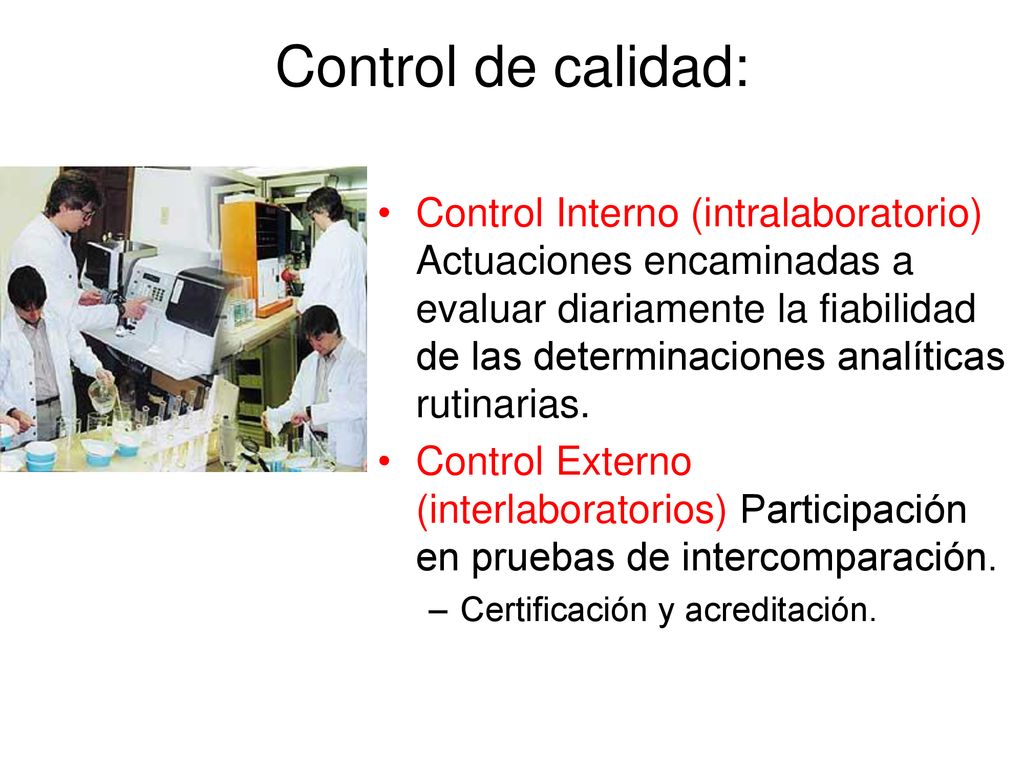 Control de calidad:

• Control Interno (intralaboratorio) Actuaciones encaminadas a evaluar diariamente la fiabilidad de las determinaciones analíticas rutinarias.
• Control Externo (interlaboratorios) Participación en pruebas de intercomparación.
– Certificación y acreditación.